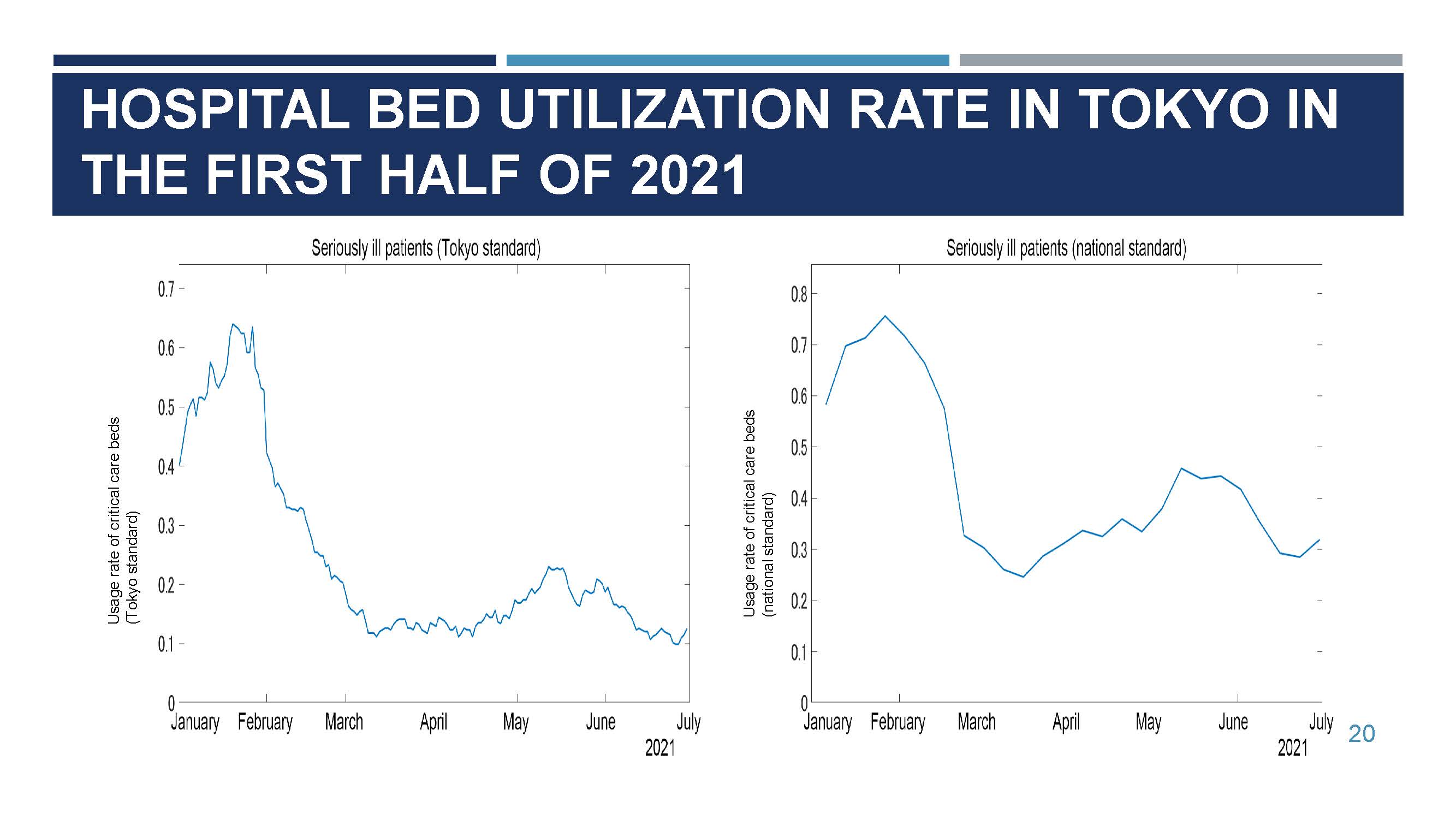 HOSPITAL BED UTILIZATION RATE IN TOKYO IN THE FIRST HALF OF 2021

Seriously ill patients (Tokyo standard)

Usage rate of critical care beds (Tokyo standard)

0.7
0.6
0.5
0.4
0.3
0.2
0.1
0

January February March April May June July
2021

Seriously ill patients (national standard)

Usage rate of critical care beds (national standard)

0.8
0.7
0.6
0.5
0.4
0.3
0.2
0.1
0

January February March April May June July
2021

20